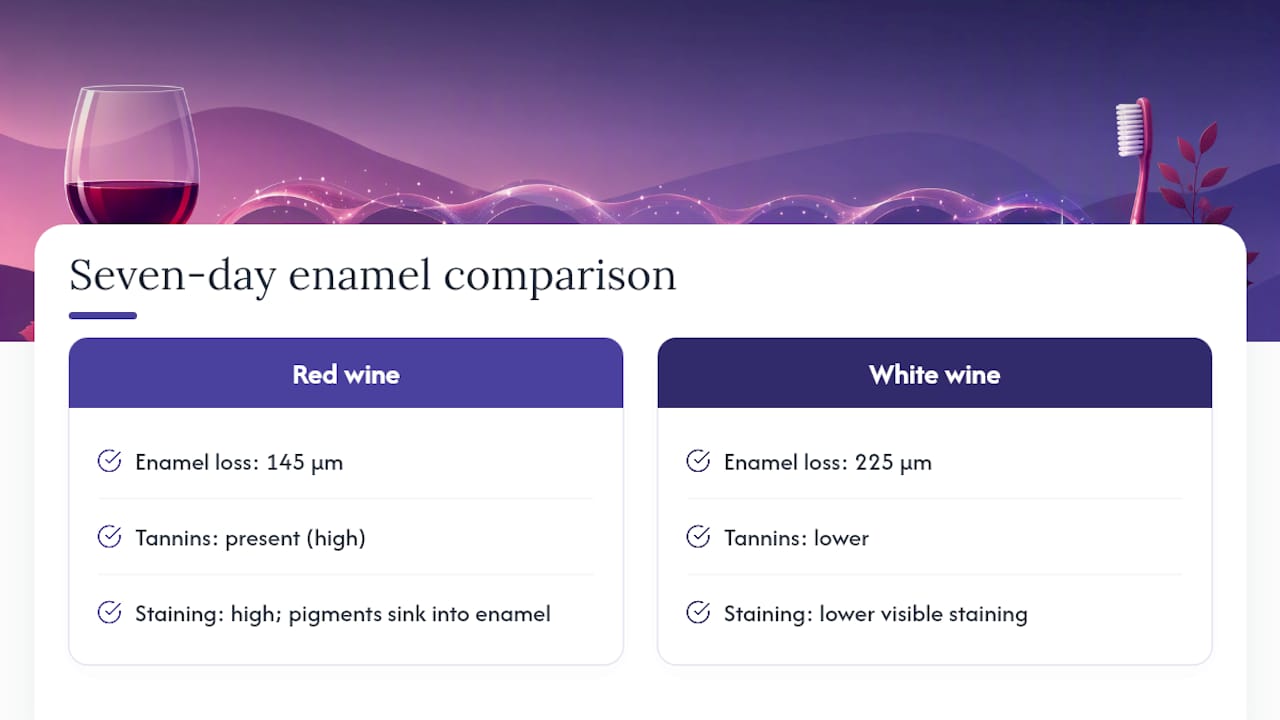 Seven-day enamel comparison

Red wine

Enamel loss: 145 μm

Tannins: present (high)

Staining: high; pigments sink into enamel

White wine

Enamel loss: 225 μm

Tannins: lower

Staining: lower visible staining